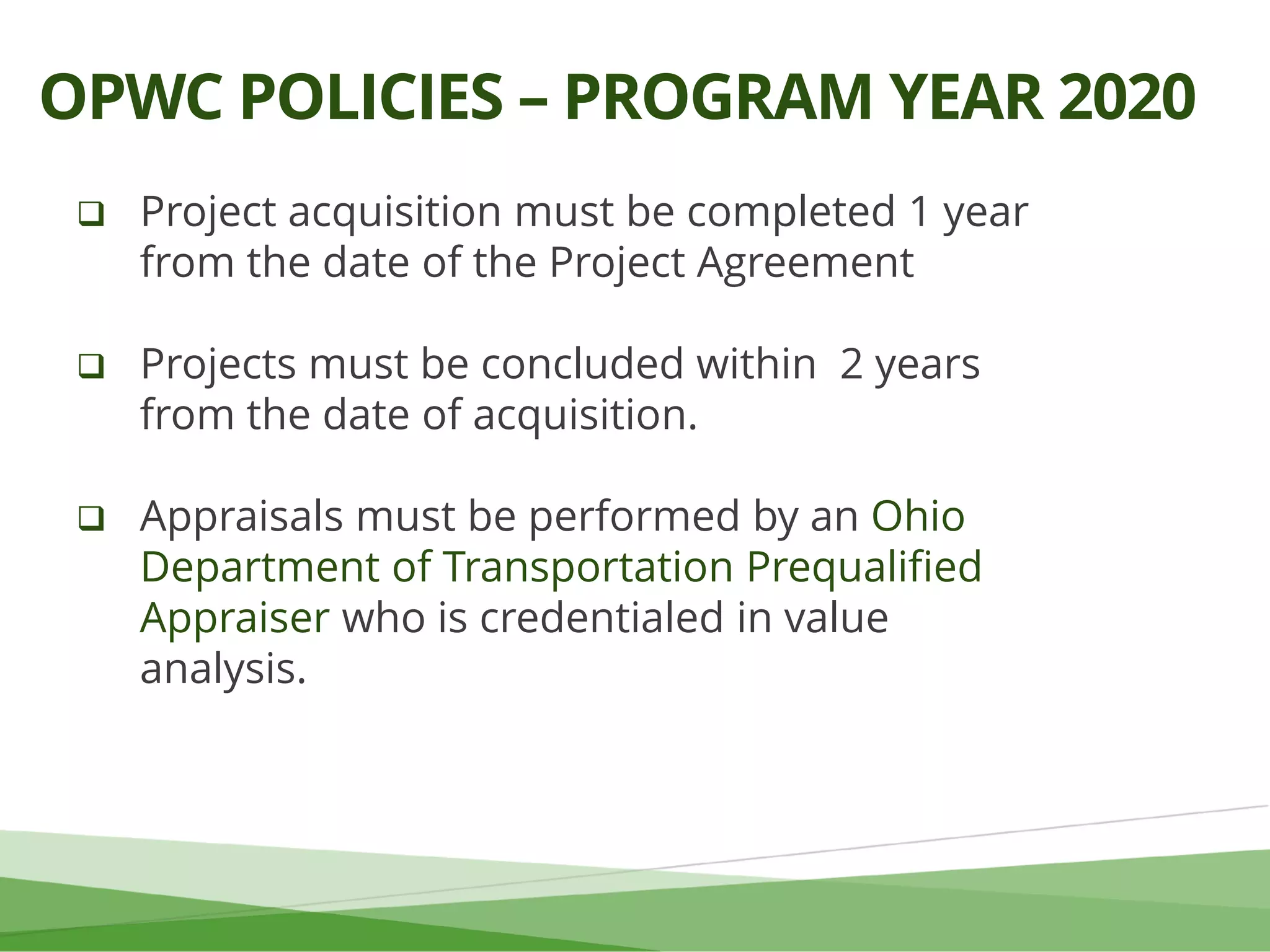 OPWC POLICIES – PROGRAM YEAR 2020

❑ Project acquisition must be completed 1 year from the date of the Project Agreement

❑ Projects must be concluded within  2 years from the date of acquisition.

❑ Appraisals must be performed by an Ohio Department of Transportation Prequalified Appraiser who is credentialed in value analysis.